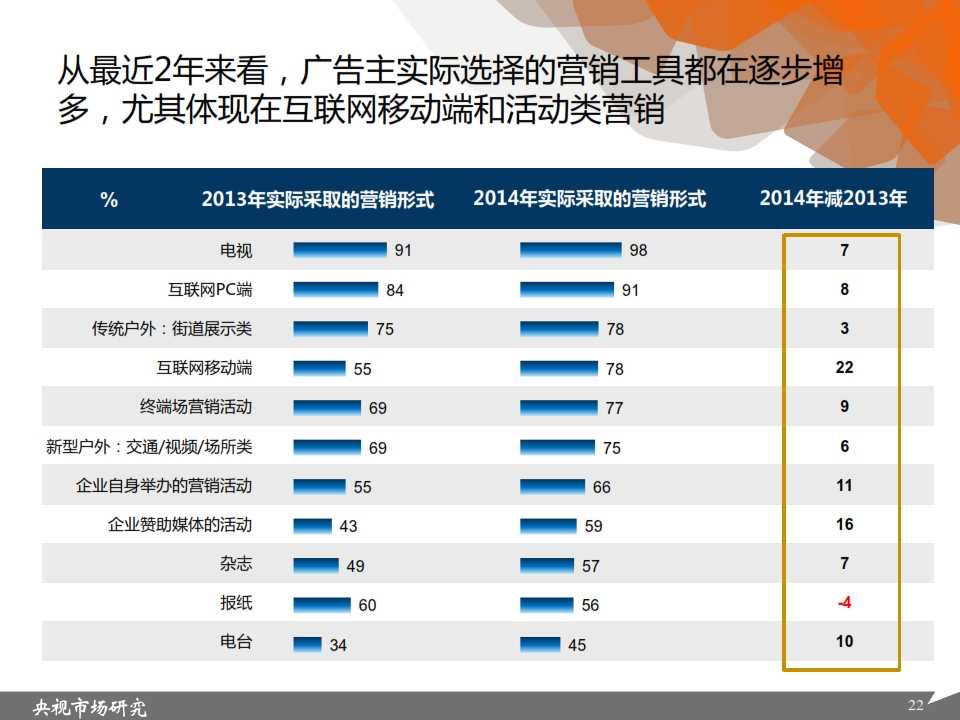 从最近2年来看，广告主实际选择的营销工具都在逐步增多，尤其体现在互联网移动端和活动类营销

| % | 2013年实际采取的营销形式 | 2014年实际采取的营销形式 | 2014年减2013年 |
|---|---|---|---|
| 电视 | 91 | 98 | 7 |
| 互联网PC端 | 84 | 91 | 8 |
| 传统户外：街道展示类 | 75 | 78 | 3 |
| 互联网移动端 | 55 | 78 | 22 |
| 终端场营销活动 | 69 | 77 | 9 |
| 新型户外：交通/视频/场所类 | 69 | 75 | 6 |
| 企业自身举办的营销活动 | 55 | 66 | 11 |
| 企业赞助媒体的活动 | 43 | 59 | 16 |
| 杂志 | 49 | 57 | 7 |
| 报纸 | 60 | 56 | -4 |
| 电台 | 34 | 45 | 10 |

央视市场研究

22